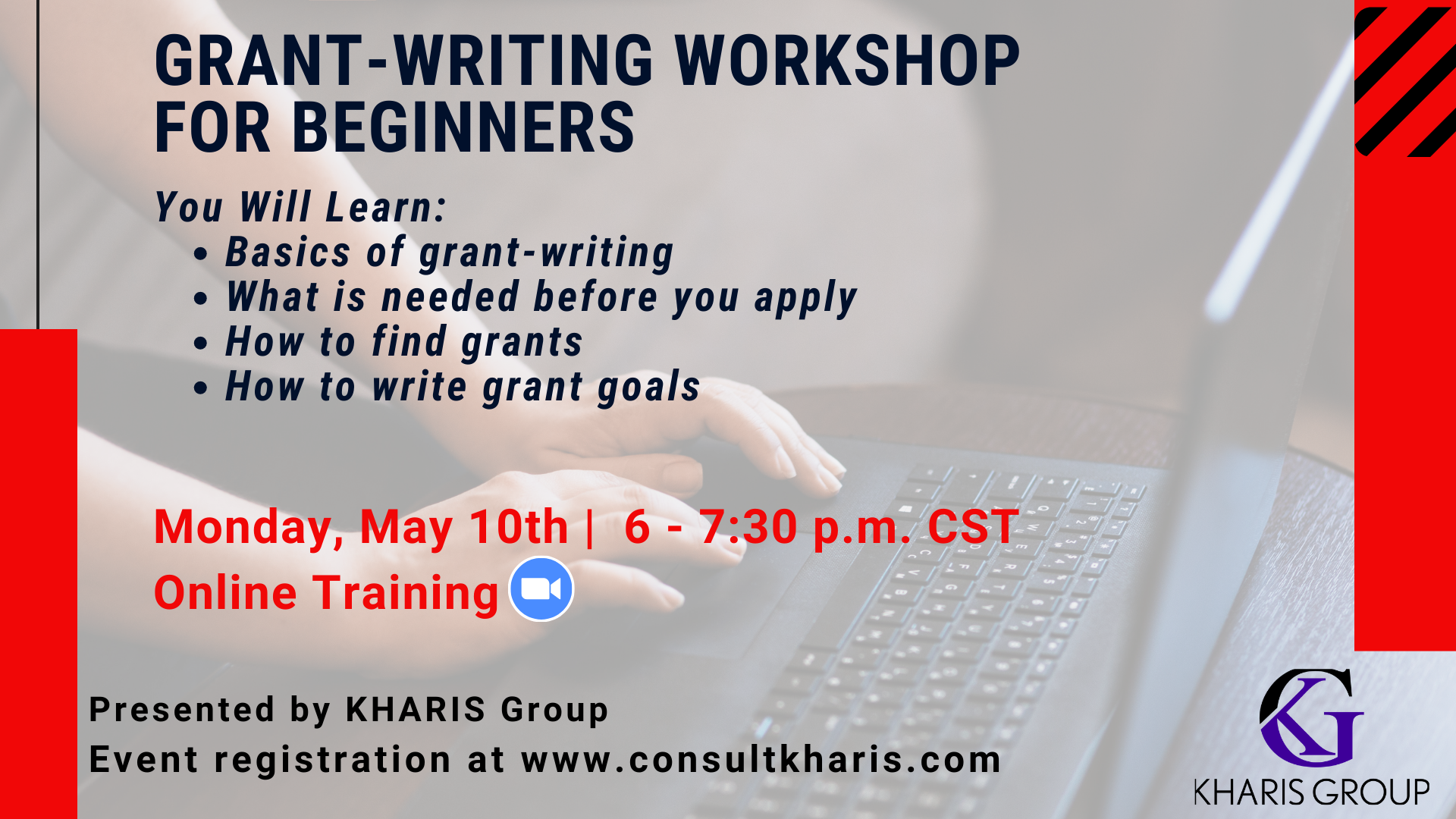 GRANT-WRITING WORKSHOP FOR BEGINNERS

You Will Learn:
• Basics of grant-writing
• What is needed before you apply
• How to find grants
• How to write grant goals

Monday, May 10th | 6 - 7:30 p.m. CST
Online Training

Presented by KHARIS Group
Event registration at www.consultkharis.com

KG
KHARIS GROUP